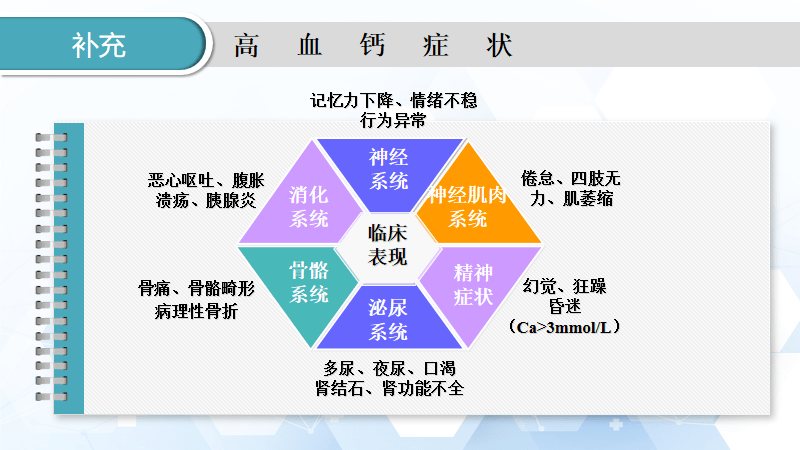 补充

高 血 钙 症 状

记忆力下降、情绪不稳
行为异常

神经系统

恶心呕吐、腹胀
溃疡、胰腺炎

消化系统

神经肌肉系统

倦怠、四肢无力、肌萎缩

临床表现

骨骼系统

骨痛、骨骼畸形
病理性骨折

精神症状

幻觉、狂躁
昏迷
（Ca>3mmol/L）

泌尿系统

多尿、夜尿、口渴
肾结石、肾功能不全